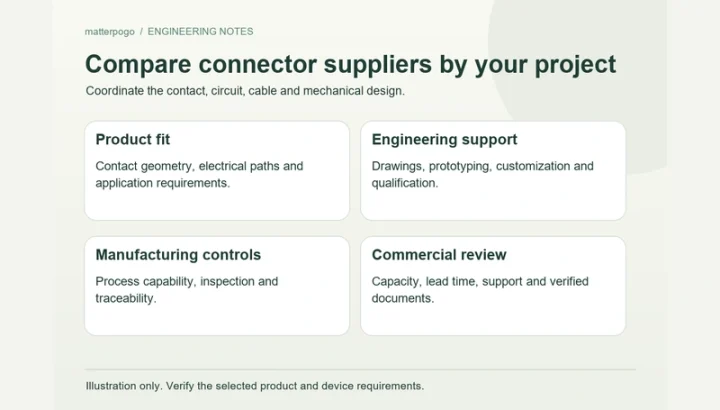 matterpogo / ENGINEERING NOTES

Compare connector suppliers by your project

Coordinate the contact, circuit, cable and mechanical design.

Product fit

Contact geometry, electrical paths and application requirements.

Engineering support

Drawings, prototyping, customization and qualification.

Manufacturing controls

Process capability, inspection and traceability.

Commercial review

Capacity, lead time, support and verified documents.

Illustration only. Verify the selected product and device requirements.